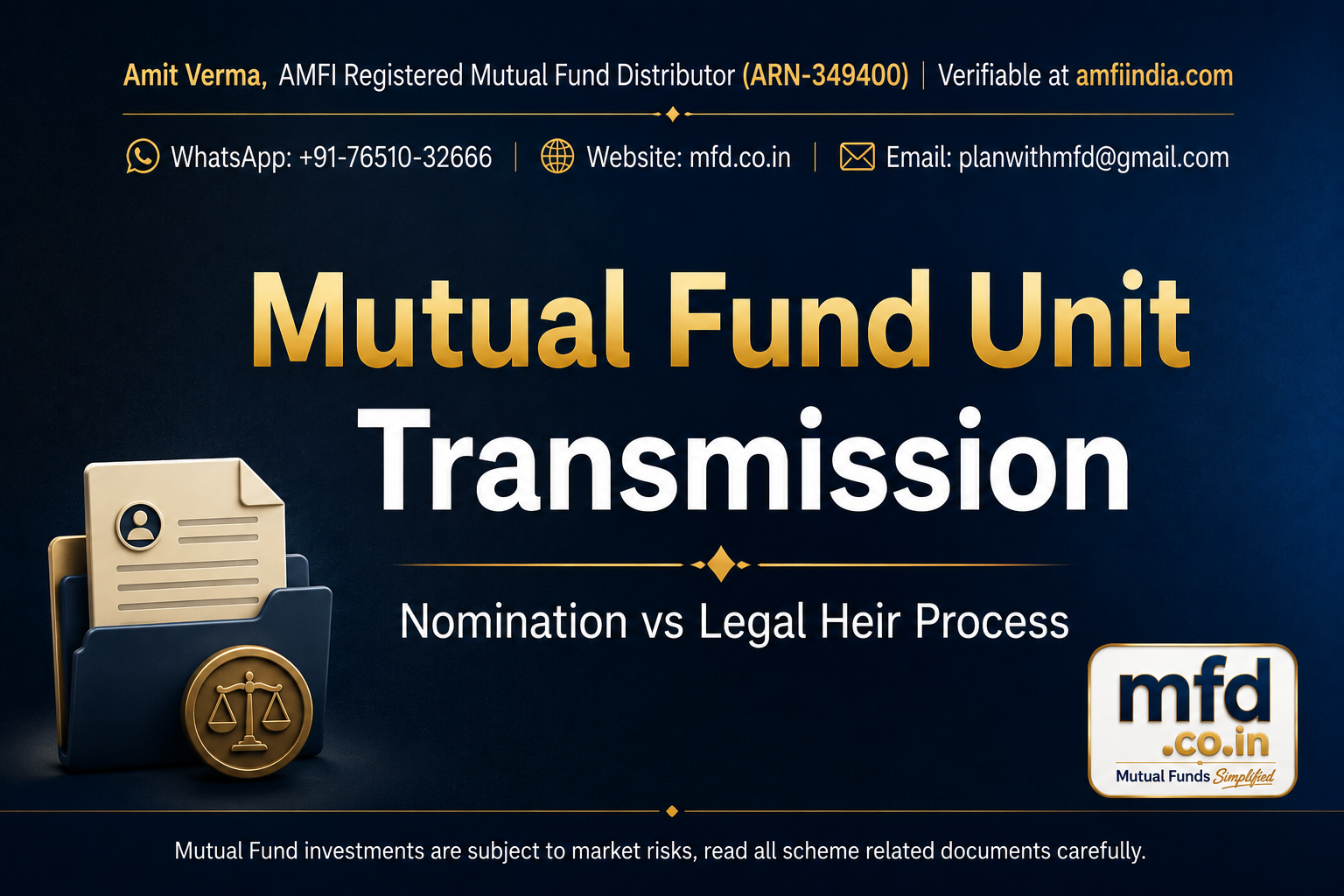 Amit Verma, AMFI Registered Mutual Fund Distributor (ARN-349400) | Verifiable at amfiindia.com

WhatsApp: +91-76510-32666 | Website: mfd.co.in | Email: planwithmfd@gmail.com

Mutual Fund Unit Transmission

Nomination vs Legal Heir Process

mfd .co.in
Mutual Funds Simplified

Mutual Fund investments are subject to market risks, read all scheme related documents carefully.